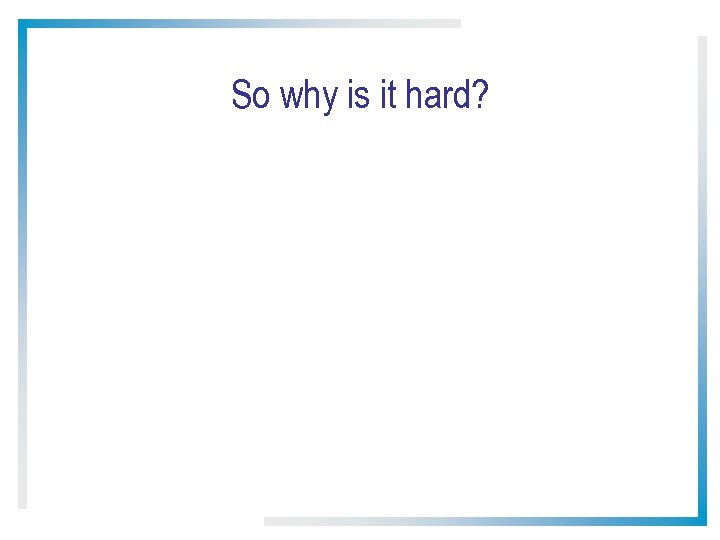 So why is it hard?